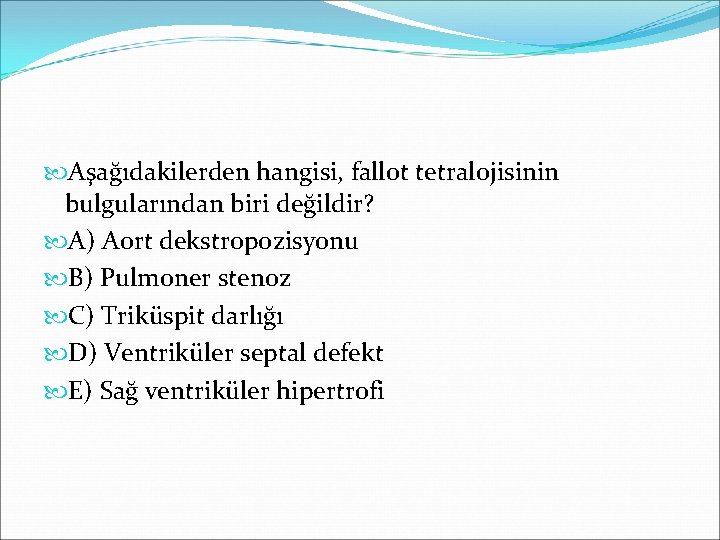 Aşağıdakilerden hangisi, fallot tetralojisinin bulgularından biri değildir?

A) Aort dekstropozisyonu

B) Pulmoner stenoz

C) Triküspit darlığı

D) Ventriküler septal defekt

E) Sağ ventriküler hipertrofi